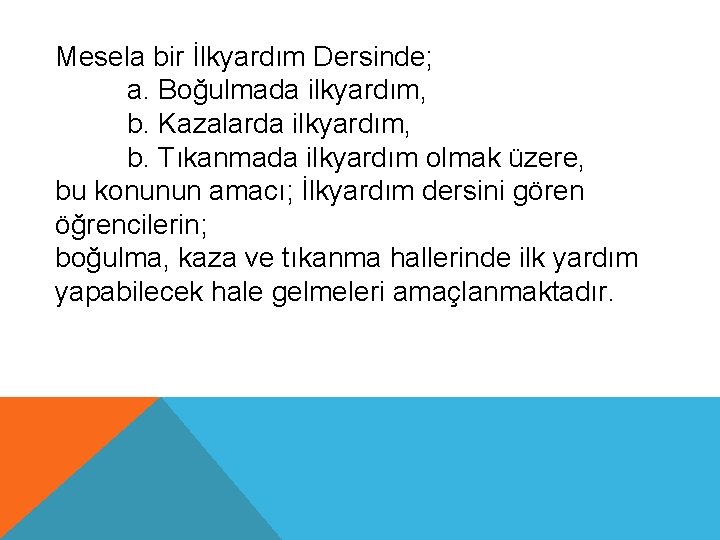 Mesela bir İlkyardım Dersinde;

a. Boğulmada ilkyardım,

b. Kazalarda ilkyardım,

b. Tıkanmada ilkyardım olmak üzere,

bu konunun amacı; İlkyardım dersini gören öğrencilerin;

boğulma, kaza ve tıkanma hallerinde ilk yardım yapabilecek hale gelmeleri amaçlanmaktadır.